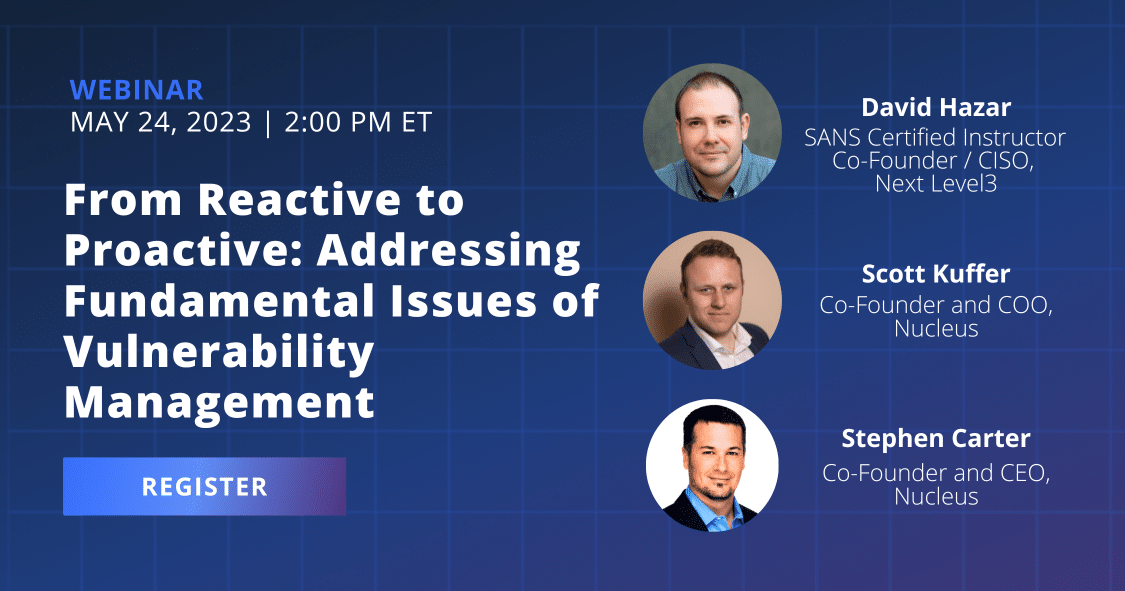 WEBINAR
MAY 24, 2023 | 2:00 PM ET

From Reactive to Proactive: Addressing Fundamental Issues of Vulnerability Management

REGISTER

David Hazar
SANS Certified Instructor
Co-Founder / CISO,
Next Level3

Scott Kuffer
Co-Founder and COO,
Nucleus

Stephen Carter
Co-Founder and CEO,
Nucleus